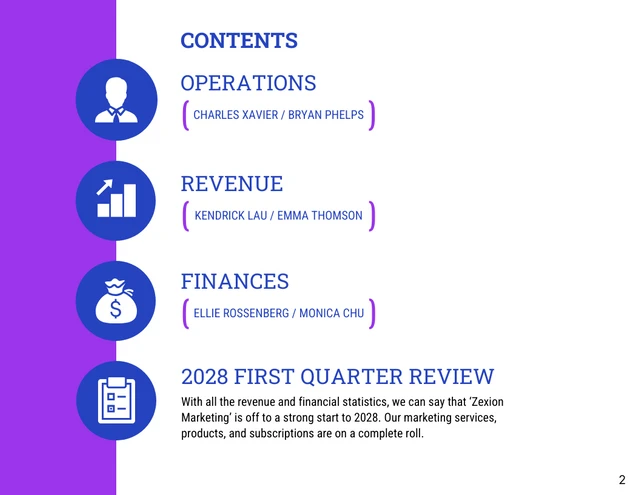 CONTENTS

OPERATIONS

( CHARLES XAVIER / BRYAN PHELPS )

REVENUE

( KENDRICK LAU / EMMA THOMSON )

FINANCES

( ELLIE ROSSENBERG / MONICA CHU )

2028 FIRST QUARTER REVIEW

With all the revenue and financial statistics, we can say that 'Zexion Marketing' is off to a strong start to 2028. Our marketing services, products, and subscriptions are on a complete roll.

2